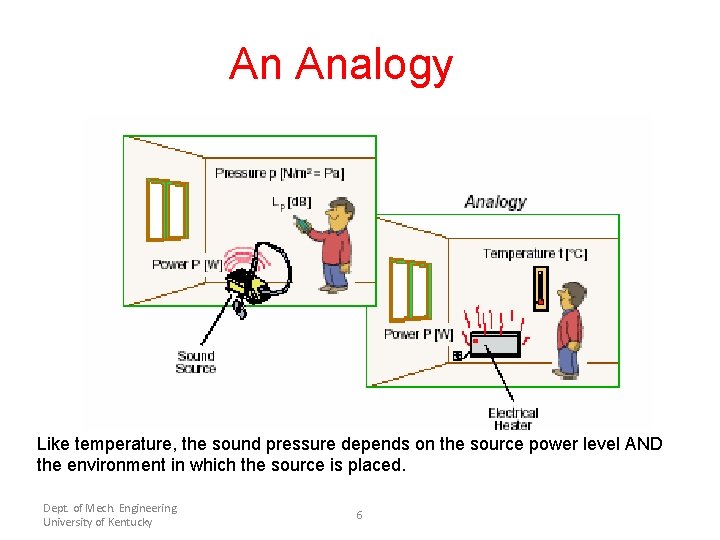 An Analogy

Pressure p [N/m² = Pa]

$L_p$ [dB]

Power P [W]

Sound Source

Analogy

Temperature t [°C]

Power P [W]

Electrical Heater

Like temperature, the sound pressure depends on the source power level AND the environment in which the source is placed.

Dept. of Mech. Engineering
University of Kentucky

6